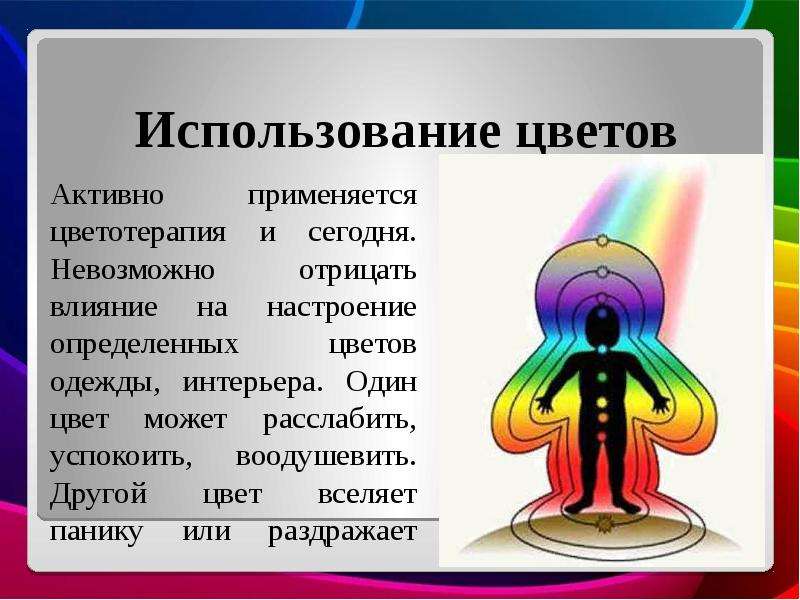 Использование цветов

Активно применяется цветотерапия и сегодня. Невозможно отрицать влияние на настроение определенных цветов одежды, интерьера. Один цвет может расслабить, успокоить, воодушевить. Другой цвет вселяет панику или раздражает